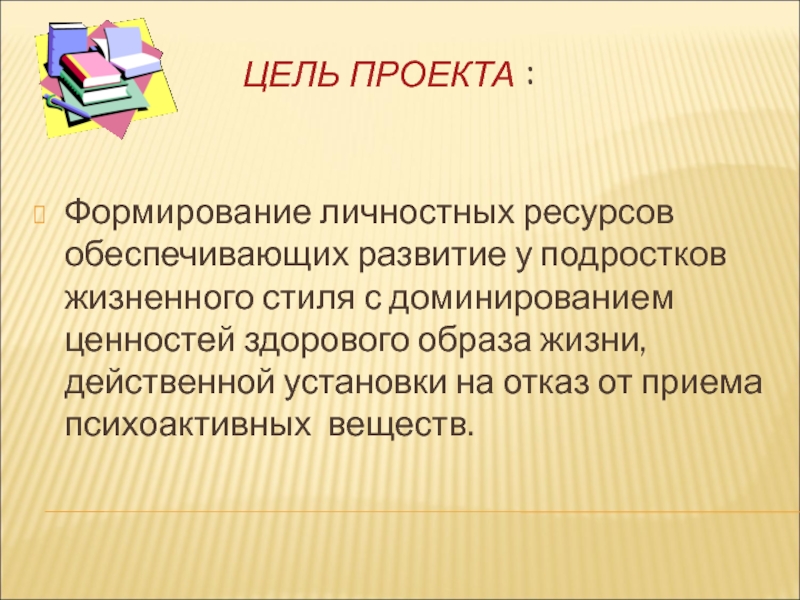 ЦЕЛЬ ПРОЕКТА :

Формирование личностных ресурсов обеспечивающих развитие у подростков жизненного стиля с доминированием ценностей здорового образа жизни, действенной установки на отказ от приема психоактивных веществ.